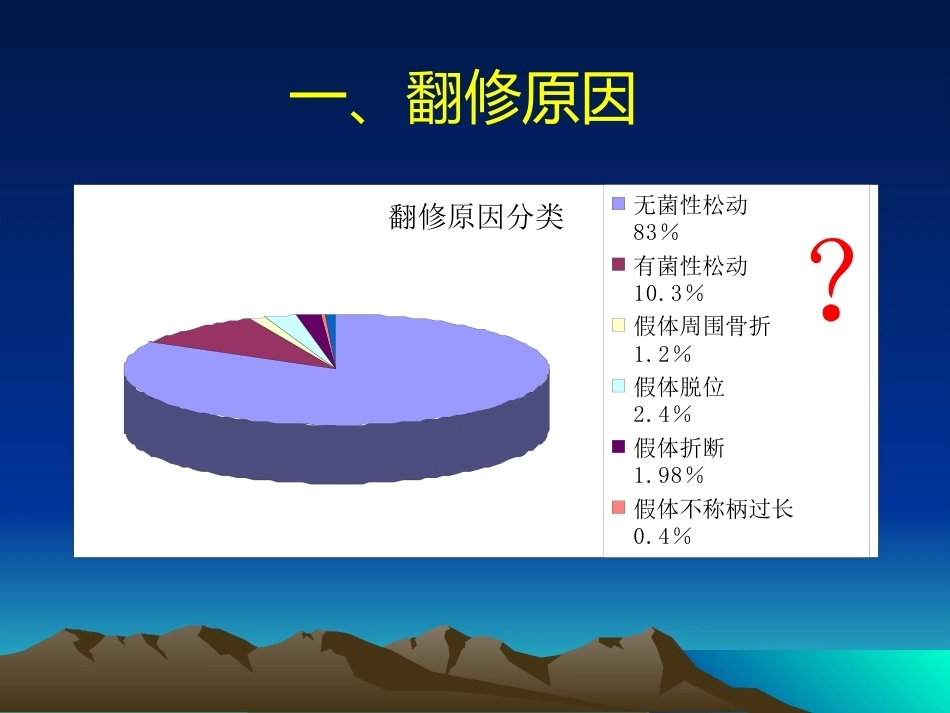 一、翻修原因

翻修原因分类

无菌性松动 83%
有菌性松动 10.3%
假体周围骨折 1.2%
假体脱位 2.4%
假体折断 1.98%
假体不称柄过长 0.4%

?